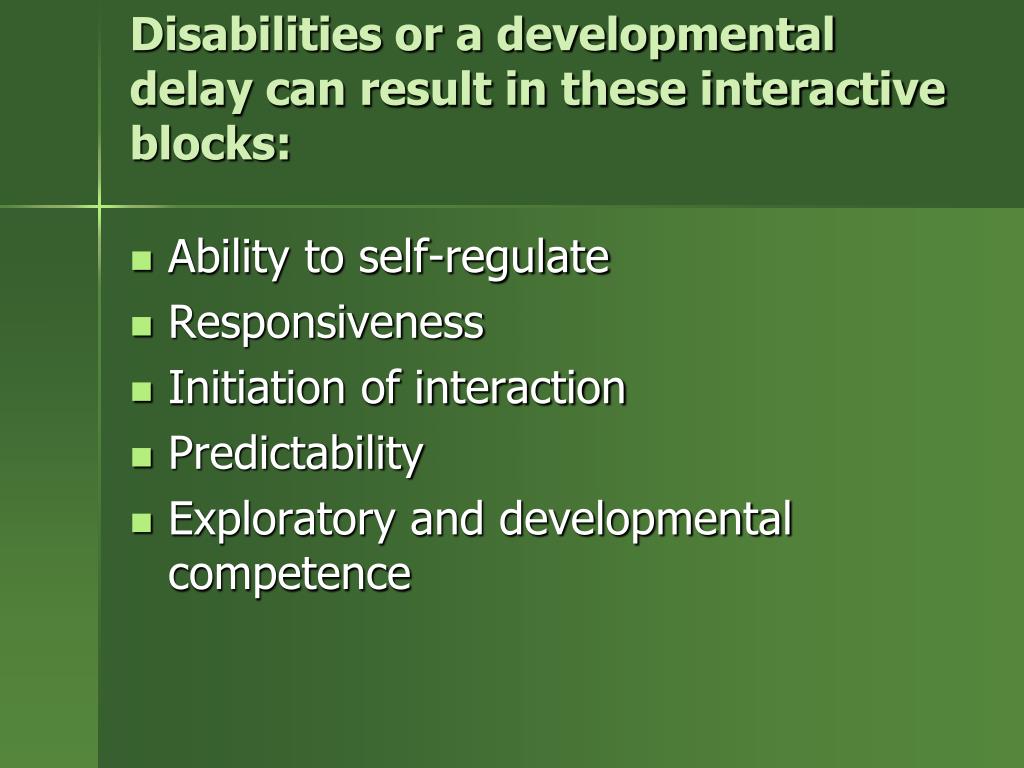 Disabilities or a developmental delay can result in these interactive blocks:

- Ability to self-regulate
- Responsiveness
- Initiation of interaction
- Predictability
- Exploratory and developmental competence